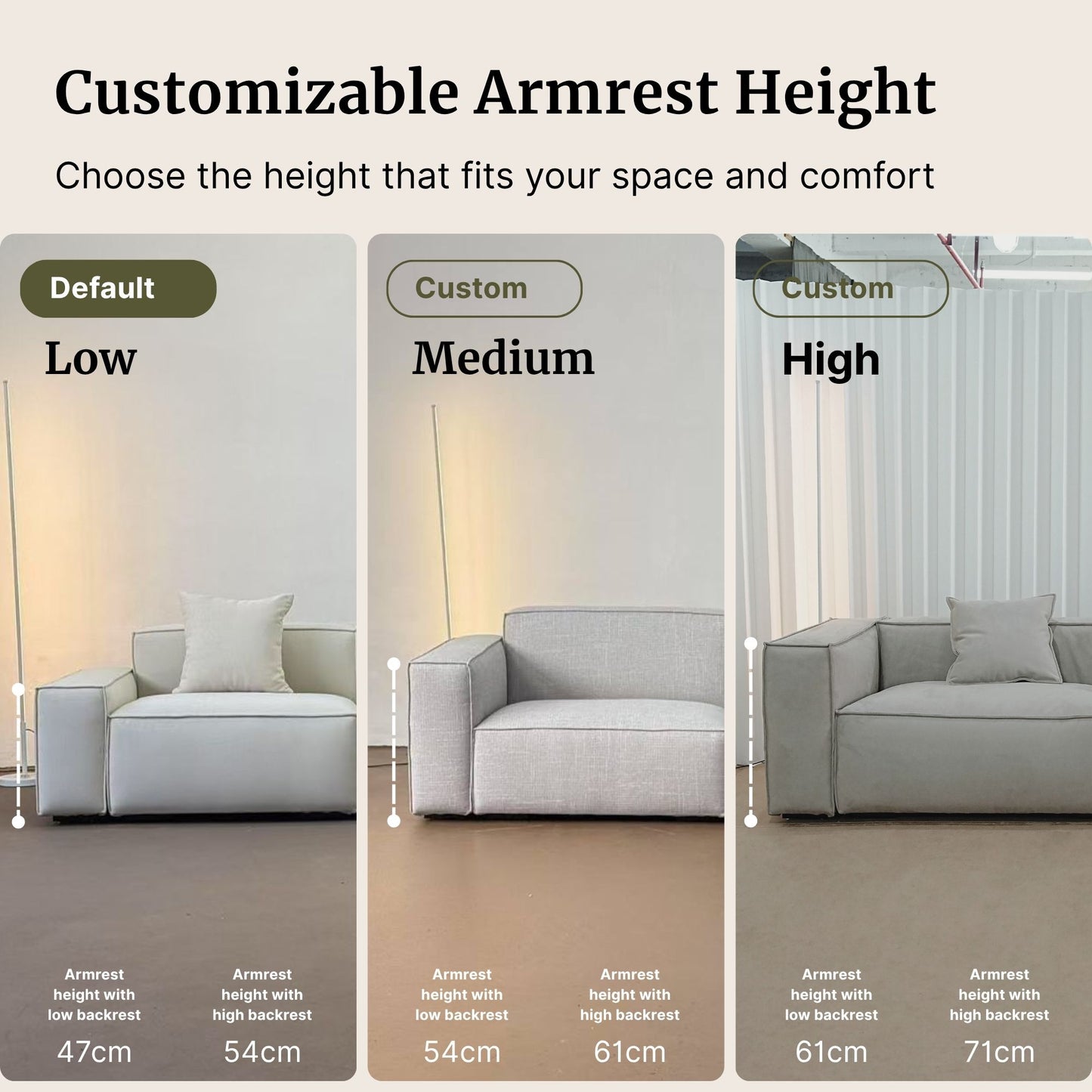 Customizable Armrest Height

Choose the height that fits your space and comfort

Default

Low

Armrest height with low backrest
47cm

Armrest height with high backrest
54cm

Custom

Medium

Armrest height with low backrest
54cm

Armrest height with high backrest
61cm

Custom

High

Armrest height with low backrest
61cm

Armrest height with high backrest
71cm